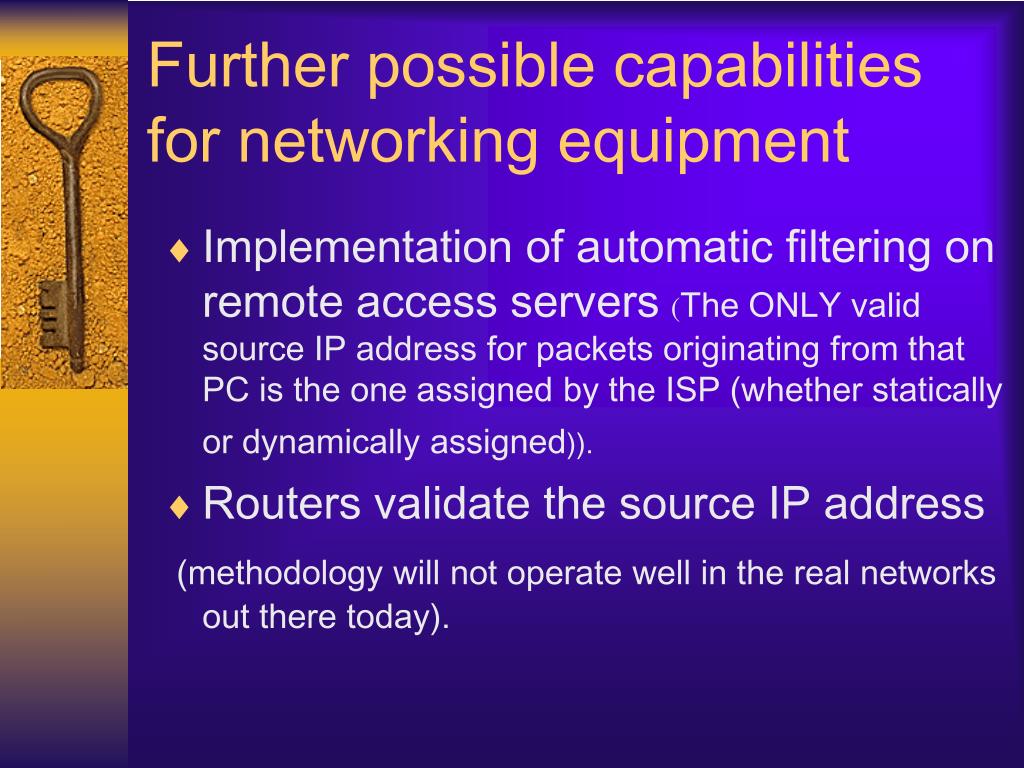 Further possible capabilities for networking equipment

♦ Implementation of automatic filtering on remote access servers (The ONLY valid source IP address for packets originating from that PC is the one assigned by the ISP (whether statically or dynamically assigned)).

♦ Routers validate the source IP address

(methodology will not operate well in the real networks out there today).